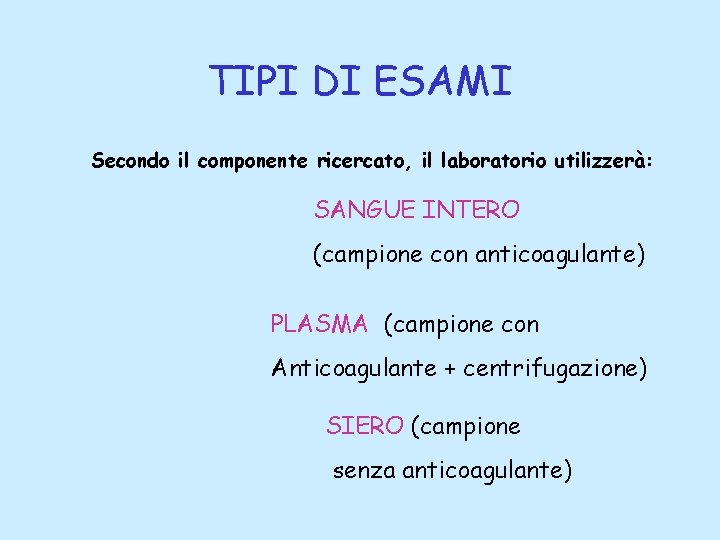 TIPI DI ESAMI

Secondo il componente ricercato, il laboratorio utilizzerà:

SANGUE INTERO

(campione con anticoagulante)

PLASMA (campione con Anticoagulante + centrifugazione)

SIERO (campione senza anticoagulante)